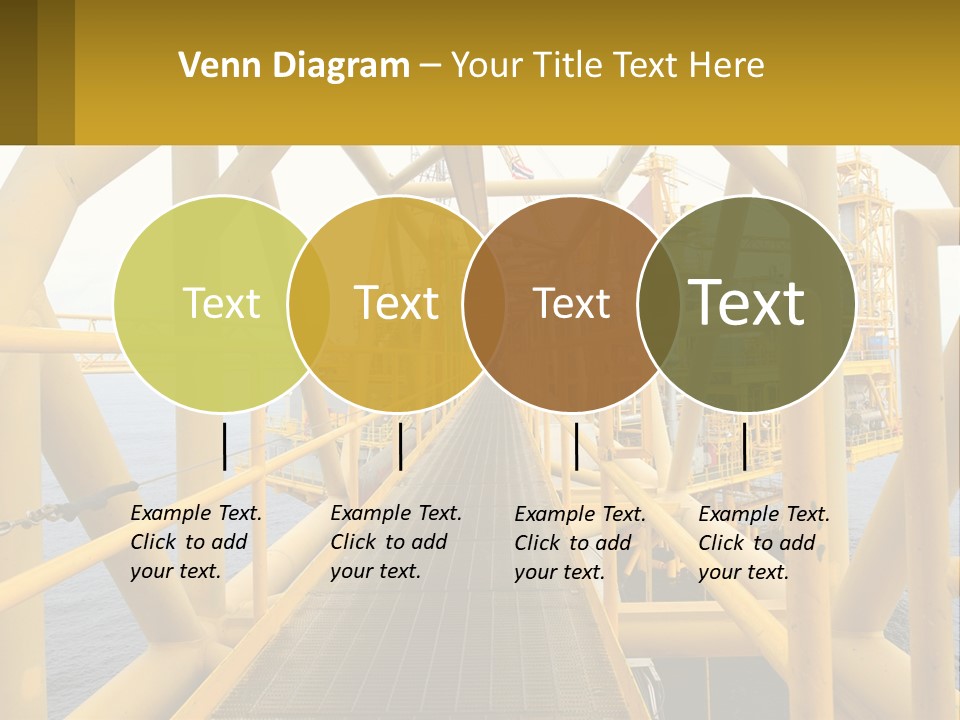 Venn Diagram – Your Title Text Here

Text

Text

Text

Text

Example Text. Click to add your text.

Example Text. Click to add your text.

Example Text. Click to add your text.

Example Text. Click to add your text.